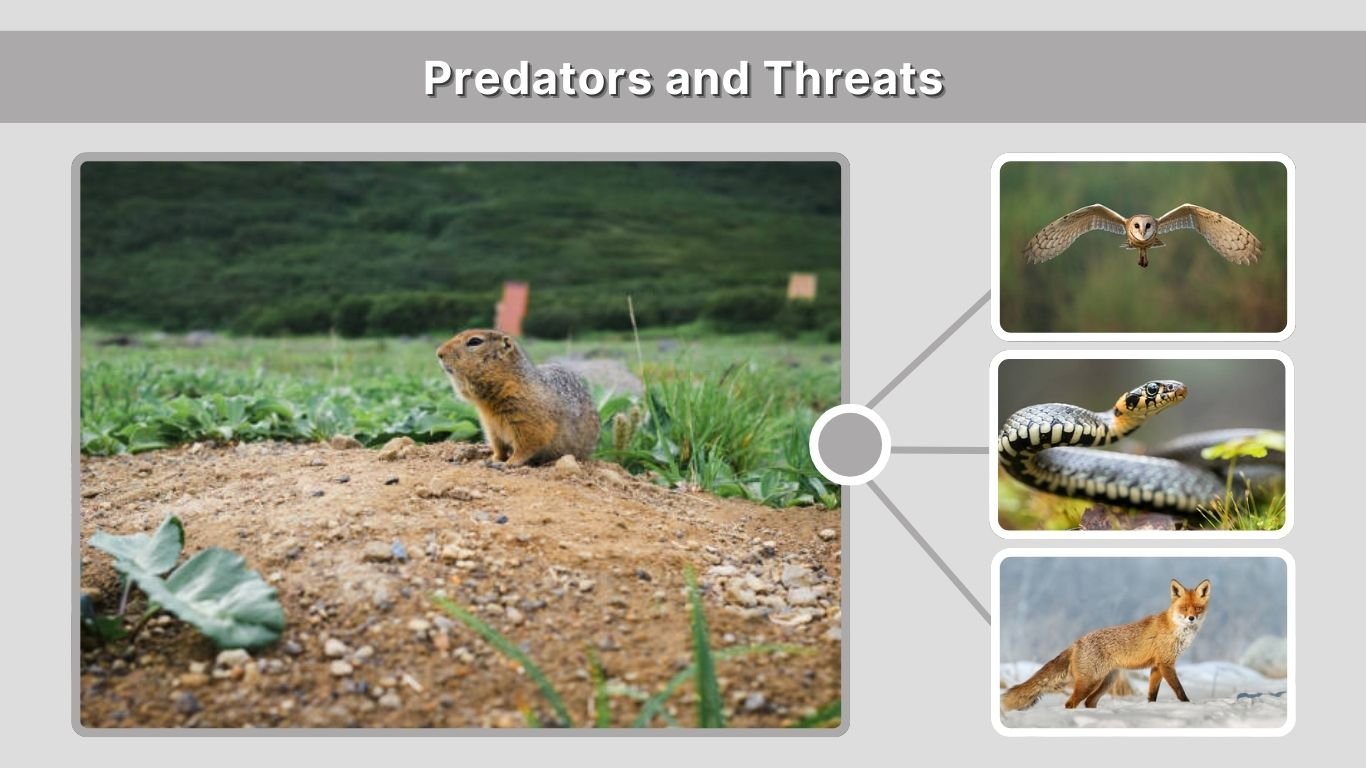 Predators and Threats